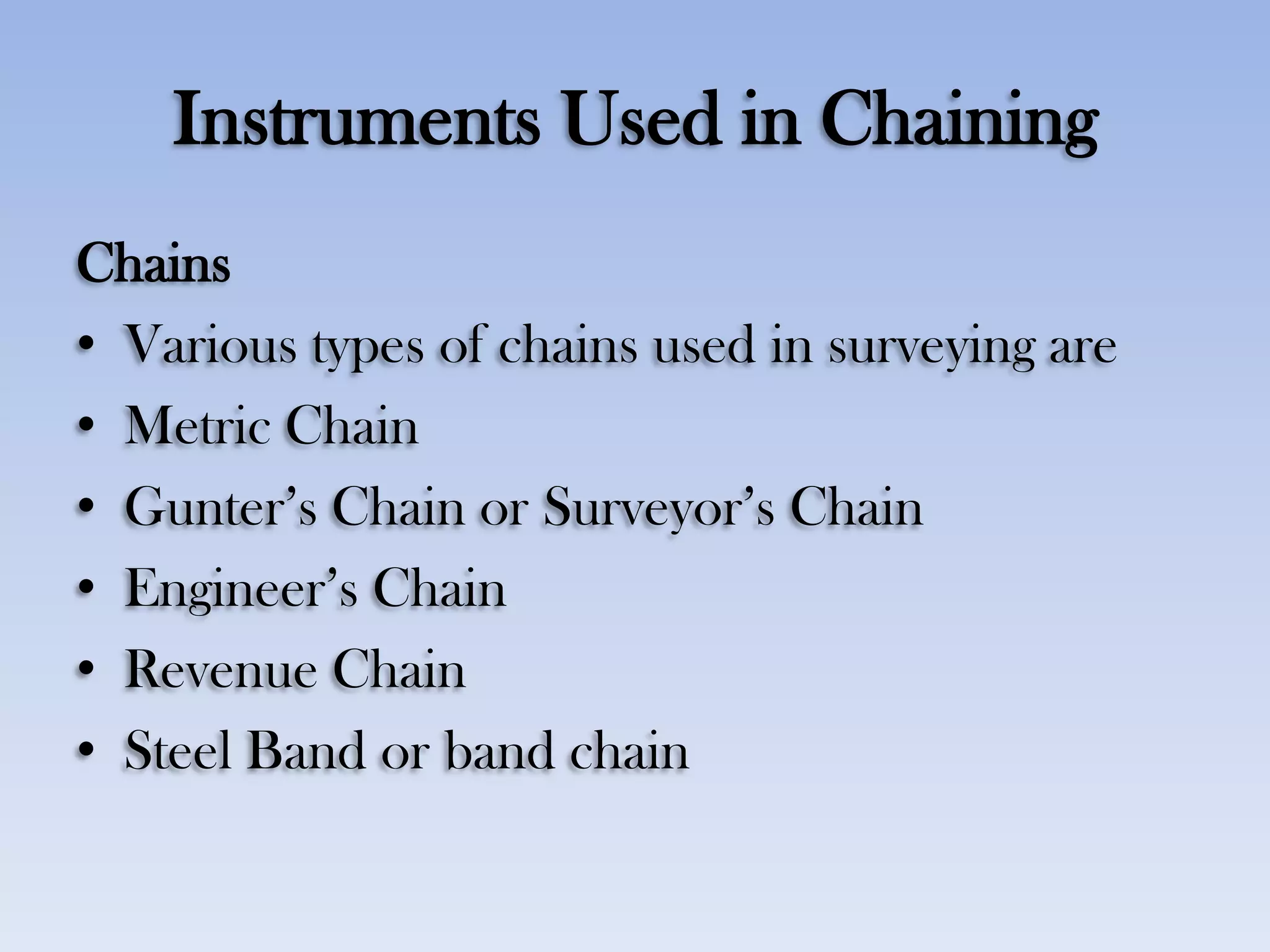 Instruments Used in Chaining

Chains

• Various types of chains used in surveying are
• Metric Chain
• Gunter’s Chain or Surveyor’s Chain
• Engineer’s Chain
• Revenue Chain
• Steel Band or band chain